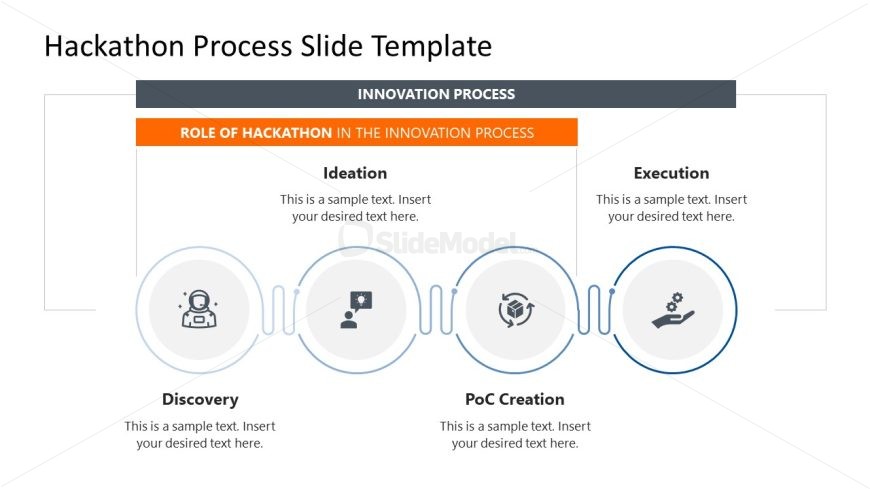 Hackathon Process Slide Template

INNOVATION PROCESS

ROLE OF HACKATHON IN THE INNOVATION PROCESS

Ideation

This is a sample text. Insert your desired text here.

Execution

This is a sample text. Insert your desired text here.

SlideModel

Discovery

This is a sample text. Insert your desired text here.

PoC Creation

This is a sample text. Insert your desired text here.